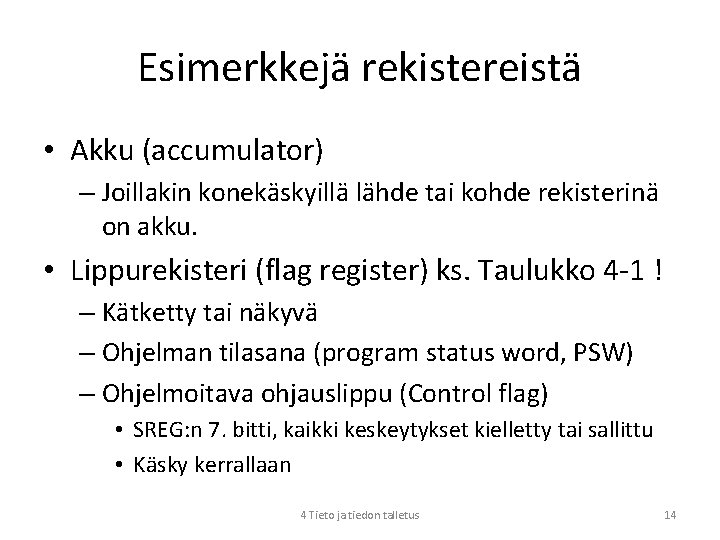 Esimerkkejä rekistereistä

• Akku (accumulator)
– Joillakin konekäskyillä lähde tai kohde rekisterinä on akku.

• Lippurekisteri (flag register) ks. Taulukko 4-1 !
– Kätketty tai näkyvä
– Ohjelman tilasana (program status word, PSW)
– Ohjelmoitava ohjauslippu (Control flag)
• SREG:n 7. bitti, kaikki keskeytykset kielletty tai sallittu
• Käsky kerrallaan

4 Tieto ja tiedon talletus

14